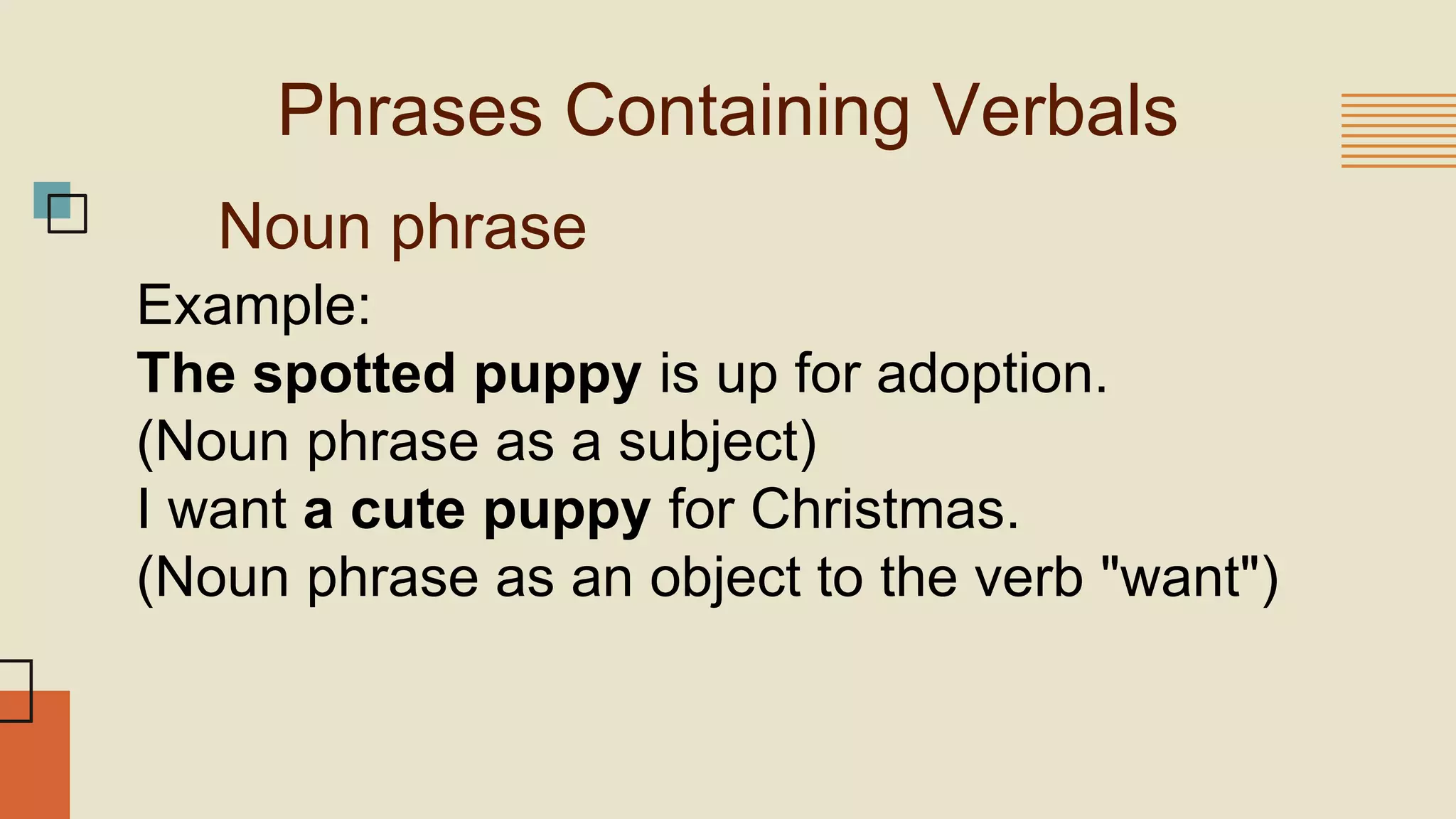 Phrases Containing Verbals

Noun phrase

Example:
The spotted puppy is up for adoption.
(Noun phrase as a subject)
I want a cute puppy for Christmas.
(Noun phrase as an object to the verb "want")